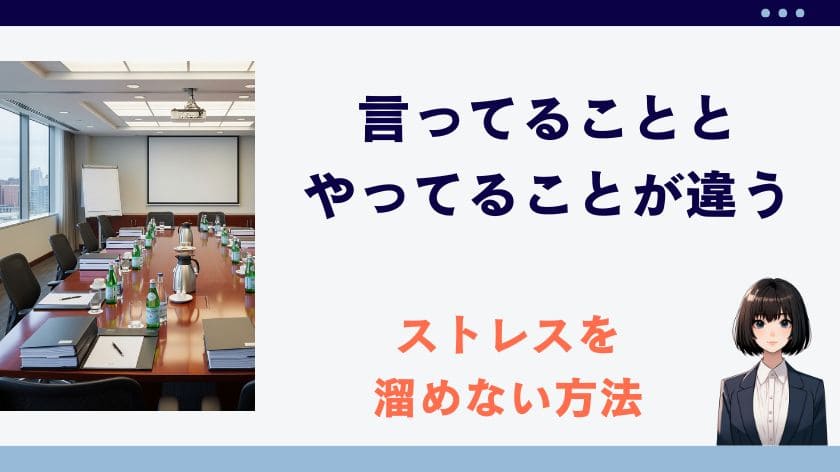 言ってることと
やってることが違う

ストレスを
溜めない方法